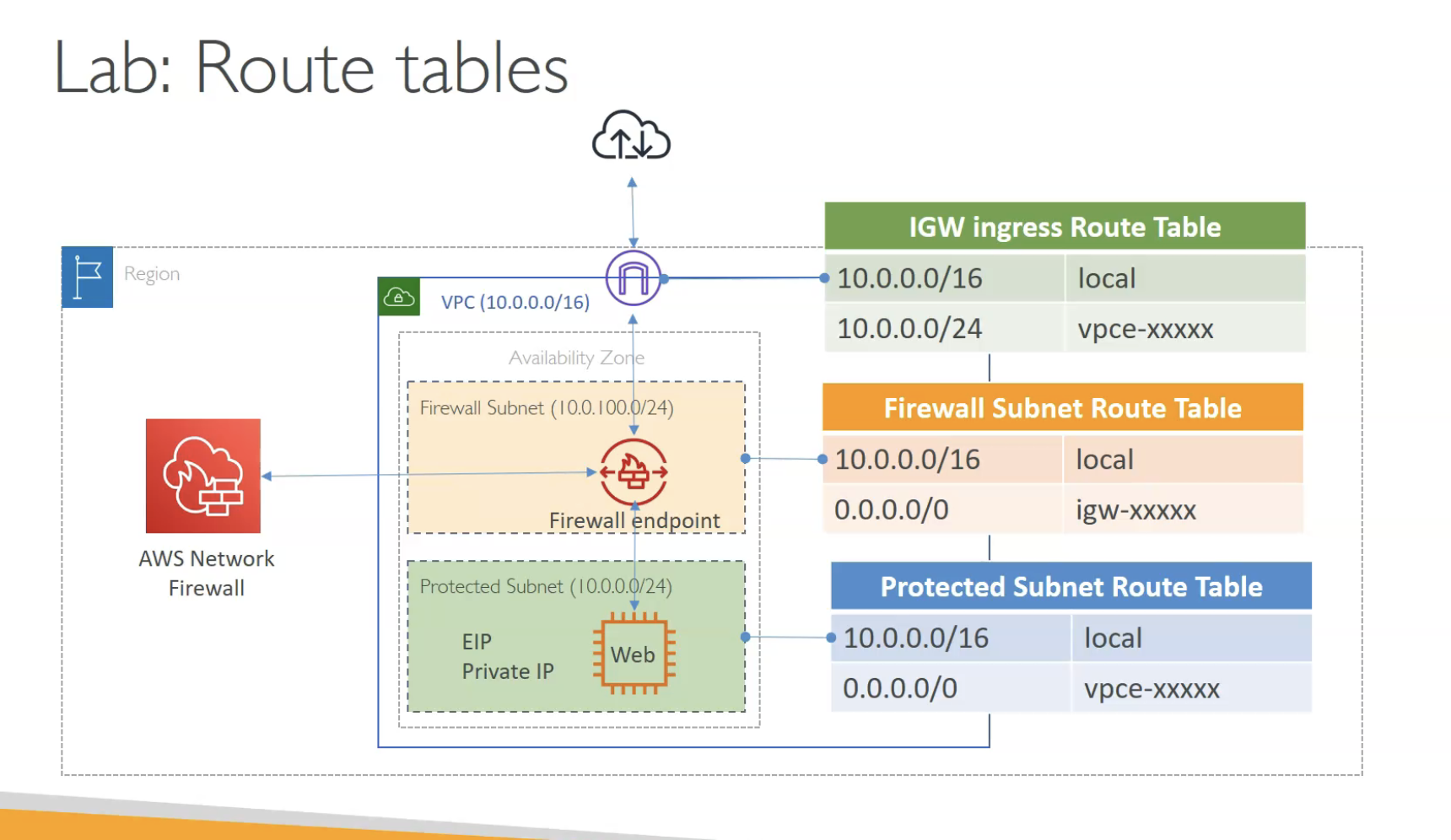 Lab: Route tables

Region

VPC (10.0.0.0/16)

Availability Zone

Firewall Subnet (10.0.100.0/24)

Firewall endpoint

Protected Subnet (10.0.0.0/24)

EIP
Private IP

Web

AWS Network Firewall

| IGW ingress Route Table | |
|---|---|
| 10.0.0.0/16 | local |
| 10.0.0.0/24 | vpce-xxxxx |

| Firewall Subnet Route Table | |
|---|---|
| 10.0.0.0/16 | local |
| 0.0.0.0/0 | igw-xxxxx |

| Protected Subnet Route Table | |
|---|---|
| 10.0.0.0/16 | local |
| 0.0.0.0/0 | vpce-xxxxx |